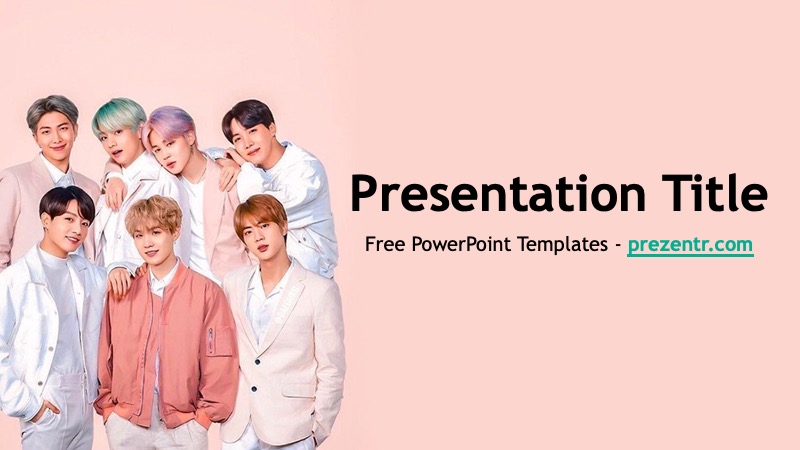 Presentation Title

Free PowerPoint Templates - prezentr.com